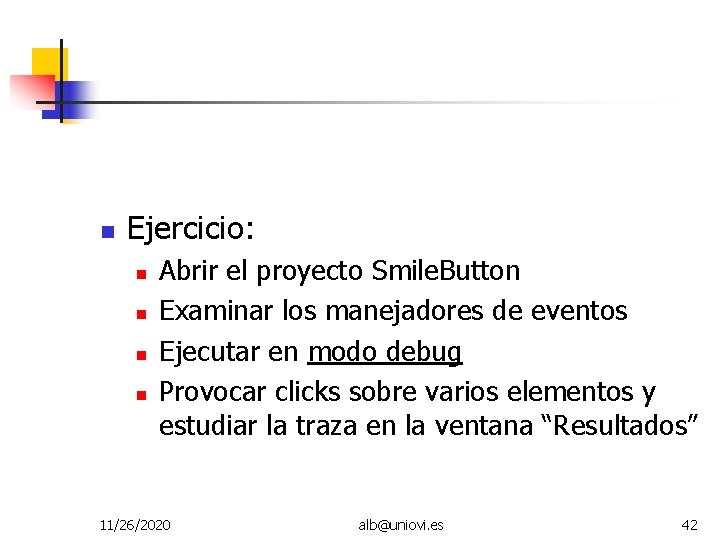 Ejercicio:

Abrir el proyecto SmileButton

Examinar los manejadores de eventos

Ejecutar en modo debug

Provocar clicks sobre varios elementos y estudiar la traza en la ventana “Resultados”

11/26/2020 alb@uniovi.es 42